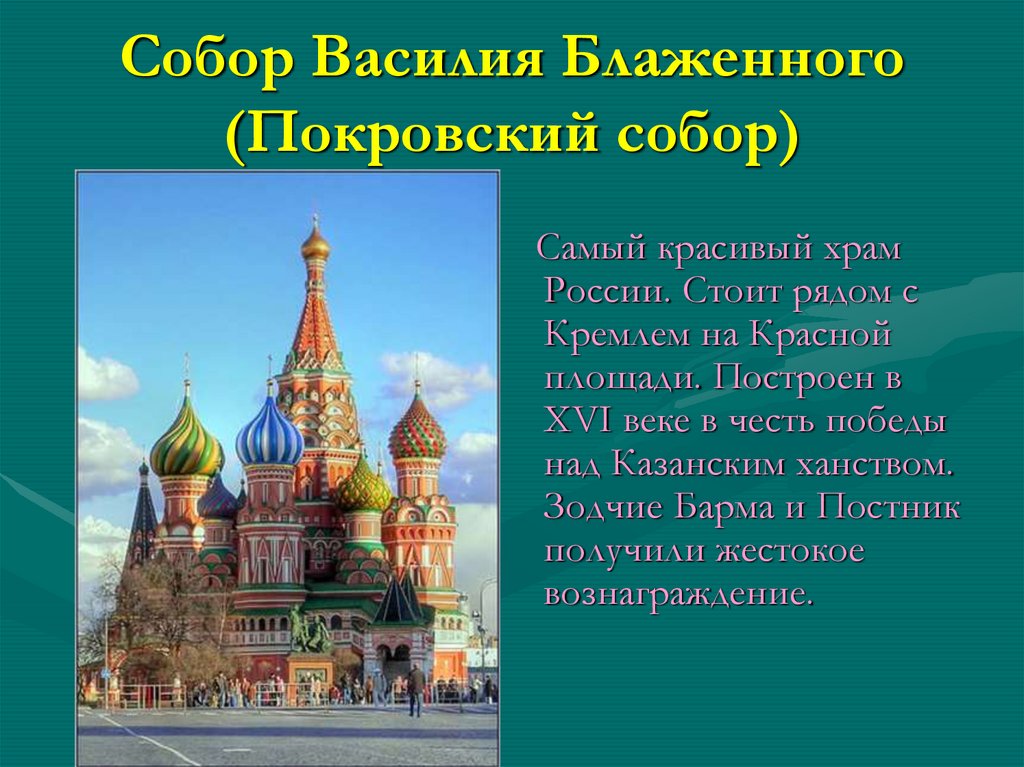 Собор Василия Блаженного (Покровский собор)

Самый красивый храм России. Стоит рядом с Кремлем на Красной площади. Построен в XVI веке в честь победы над Казанским ханством. Зодчие Барма и Постник получили жестокое вознаграждение.